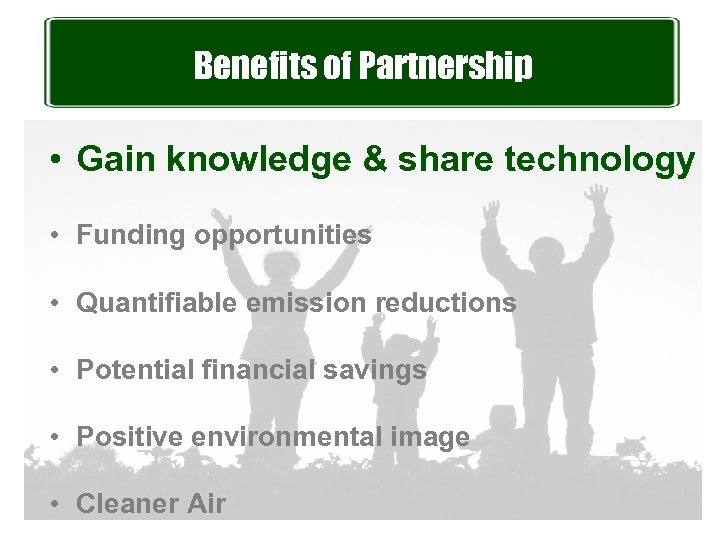 Benefits of Partnership

• Gain knowledge & share technology

• Funding opportunities

• Quantifiable emission reductions

• Potential financial savings

• Positive environmental image

• Cleaner Air